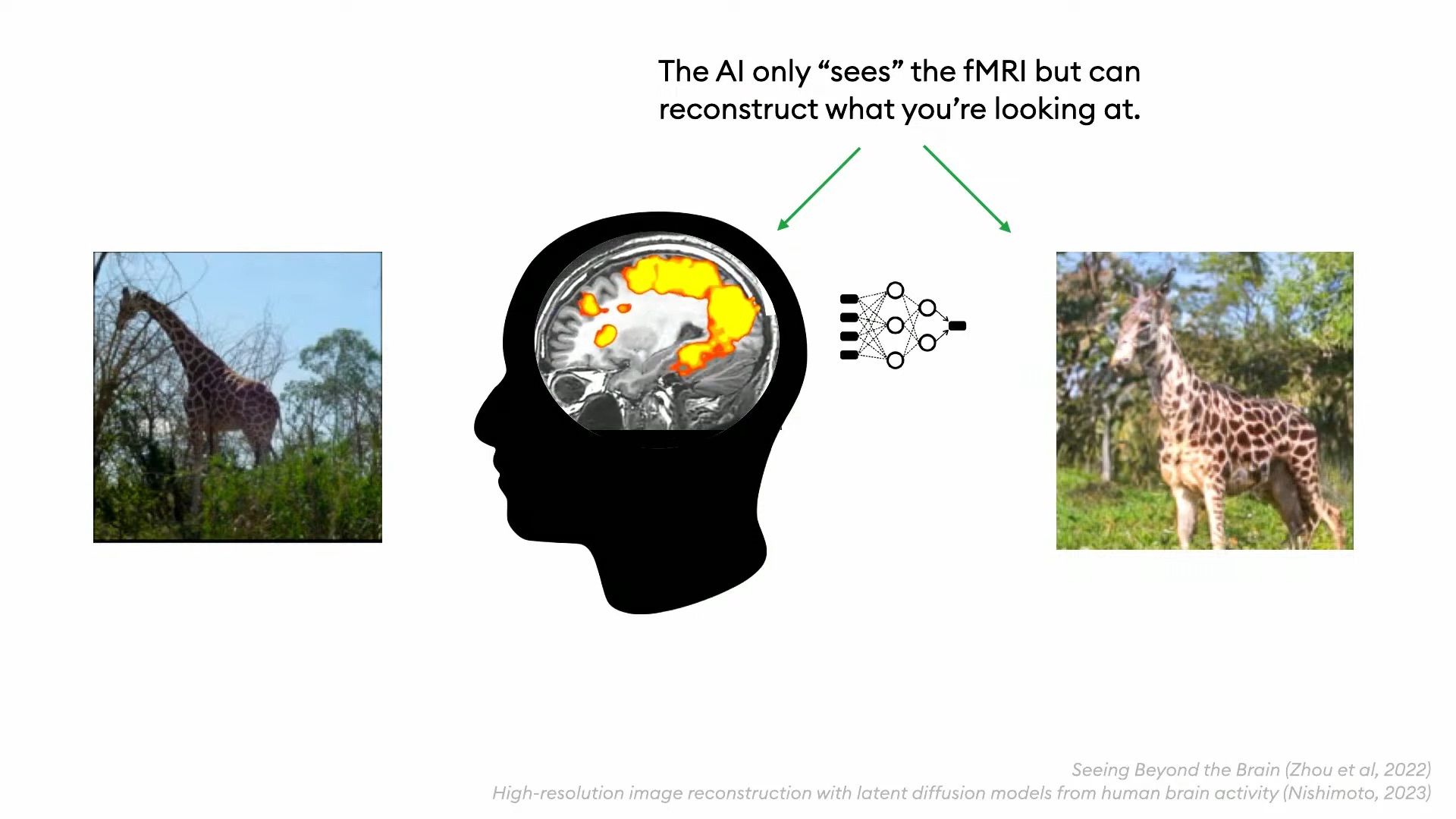 The AI only “sees” the fMRI but can reconstruct what you’re looking at.

Seeing Beyond the Brain (Zhou et al, 2022)
High-resolution image reconstruction with latent diffusion models from human brain activity (Nishimoto, 2023)